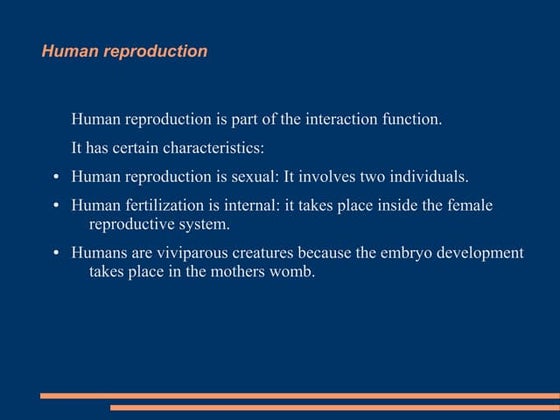 Human reproduction

Human reproduction is part of the interaction function.

It has certain characteristics:

• Human reproduction is sexual: It involves two individuals.

• Human fertilization is internal: it takes place inside the female reproductive system.

• Humans are viviparous creatures because the embryo development takes place in the mothers womb.